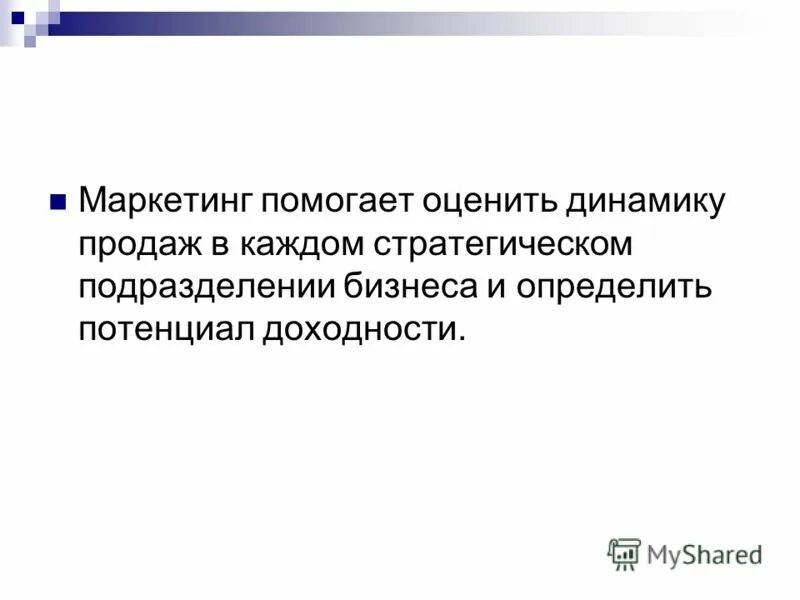 Маркетинг помогает оценить динамику продаж в каждом стратегическом подразделении бизнеса и определить потенциал доходности.

MyShared